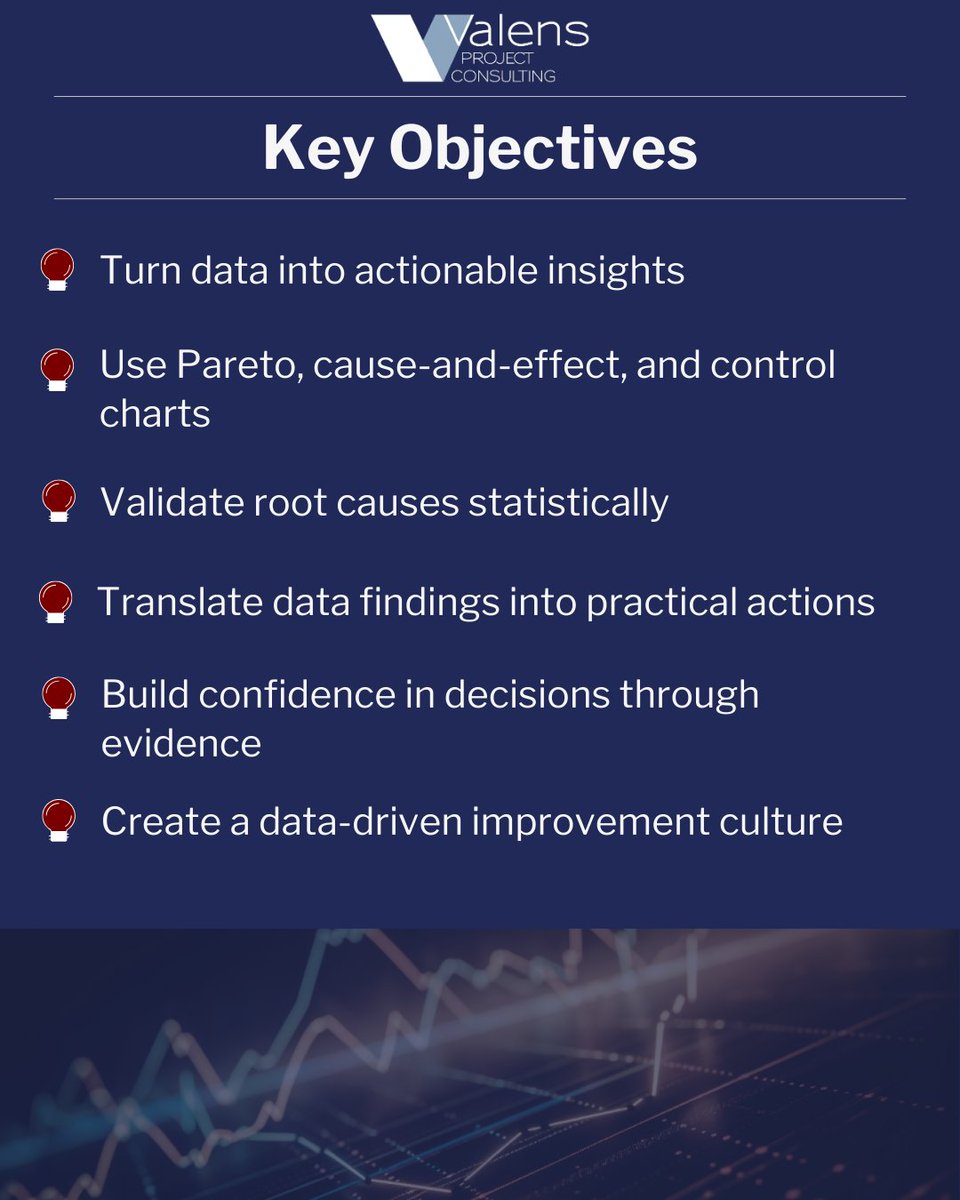 Valens
PROJECT
CONSULTING

Key Objectives

Turn data into actionable insights

Use Pareto, cause-and-effect, and control charts

Validate root causes statistically

Translate data findings into practical actions

Build confidence in decisions through evidence

Create a data-driven improvement culture